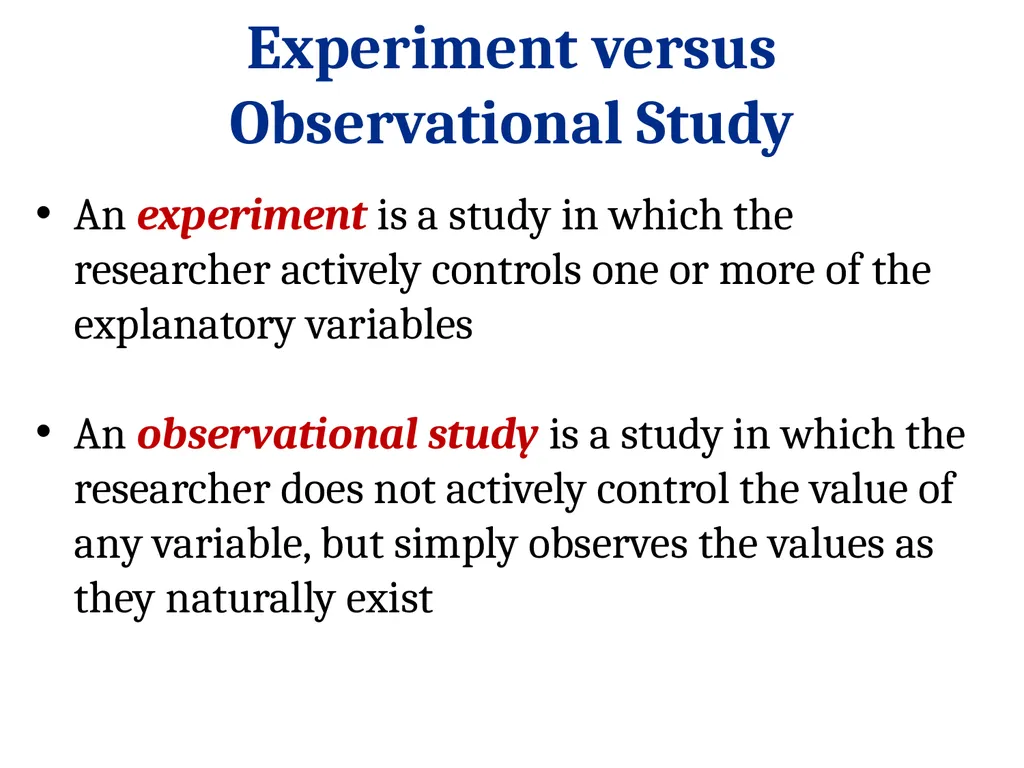 Experiment versus Observational Study

• An experiment is a study in which the researcher actively controls one or more of the explanatory variables

• An observational study is a study in which the researcher does not actively control the value of any variable, but simply observes the values as they naturally exist